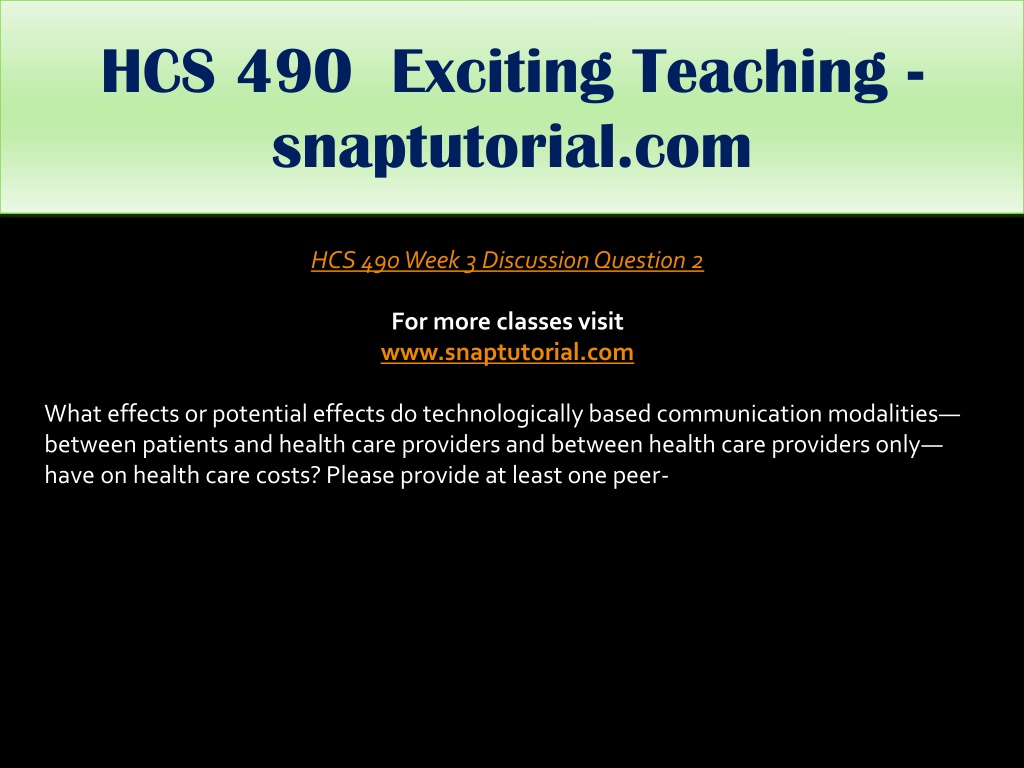 HCS 490 Exciting Teaching - snaptutorial.com

HCS 490 Week 3 Discussion Question 2

For more classes visit
www.snaptutorial.com

What effects or potential effects do technologically based communication modalities—between patients and health care providers and between health care providers only—have on health care costs? Please provide at least one peer-